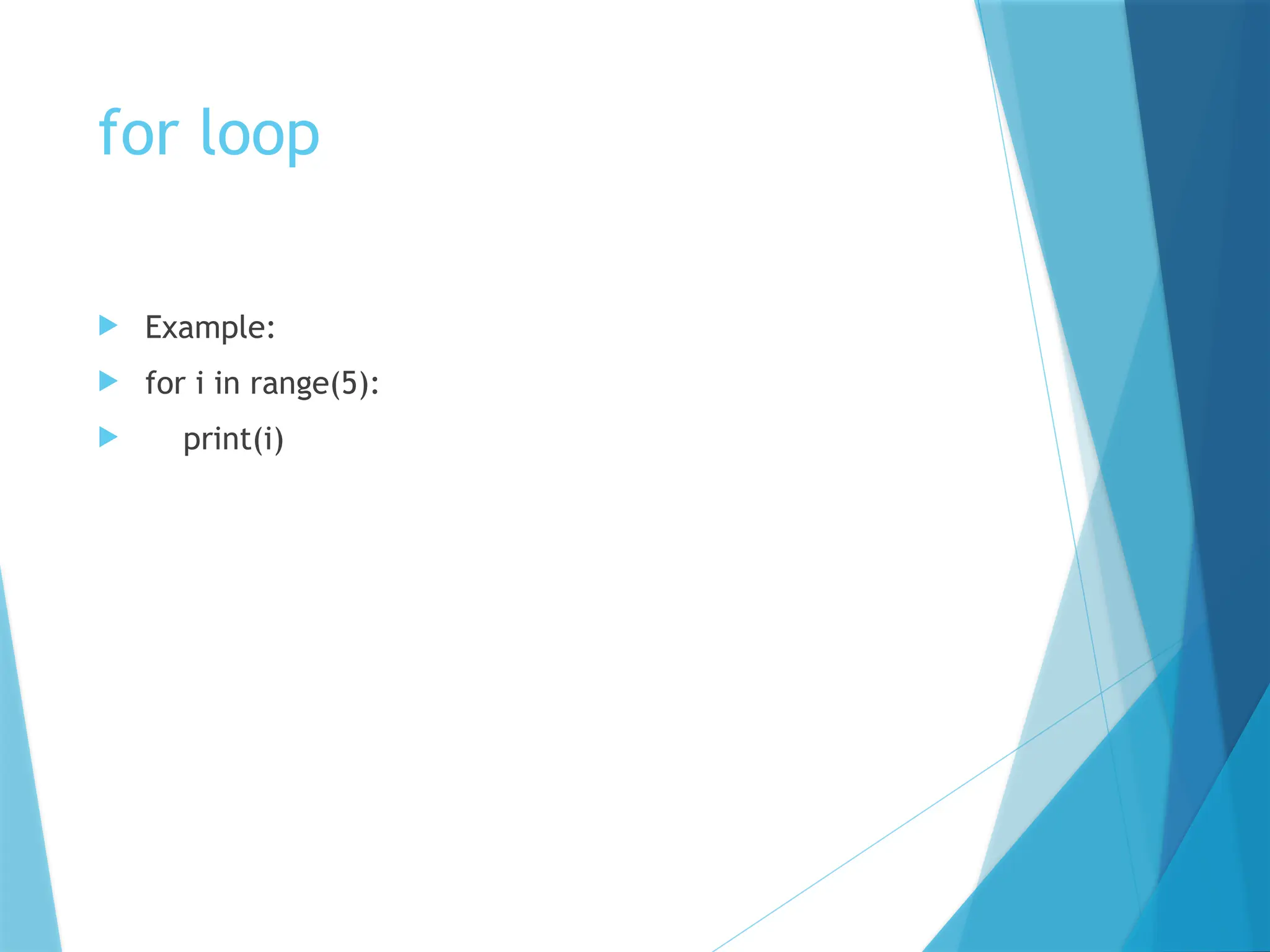 for loop

Example:

for i in range(5):

print(i)